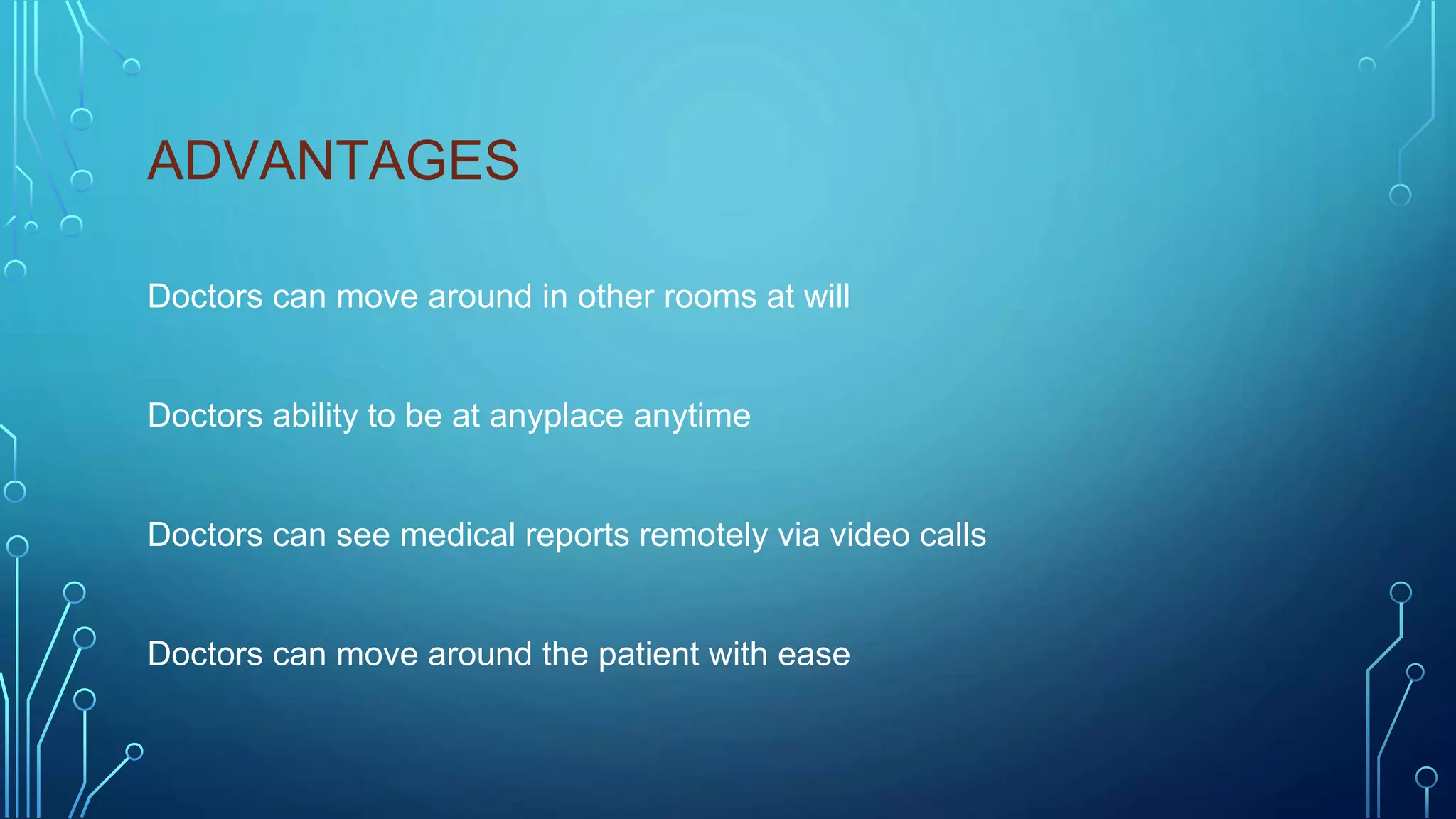 ADVANTAGES

Doctors can move around in other rooms at will

Doctors ability to be at anyplace anytime

Doctors can see medical reports remotely via video calls

Doctors can move around the patient with ease